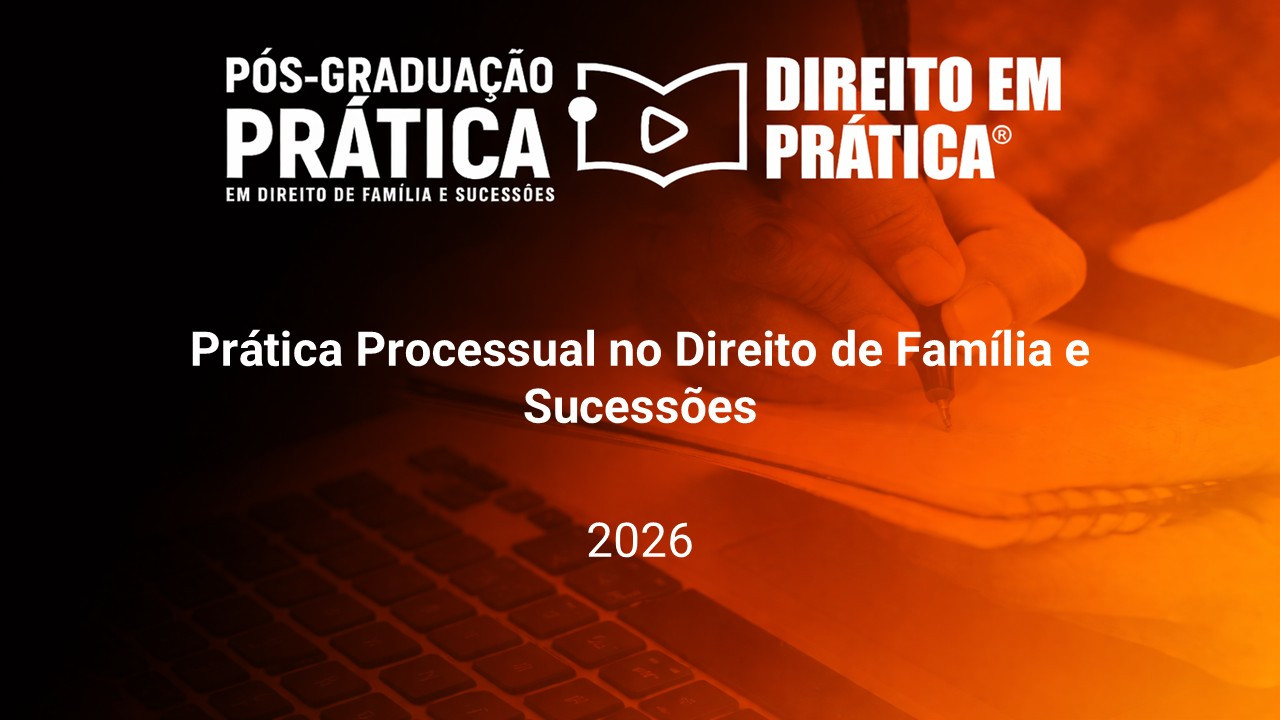 PÓS-GRADUAÇÃO PRÁTICA EM DIREITO DE FAMÍLIA E SUCESSÕES

DIREITO EM PRÁTICA®

Prática Processual no Direito de Família e Sucessões

2026